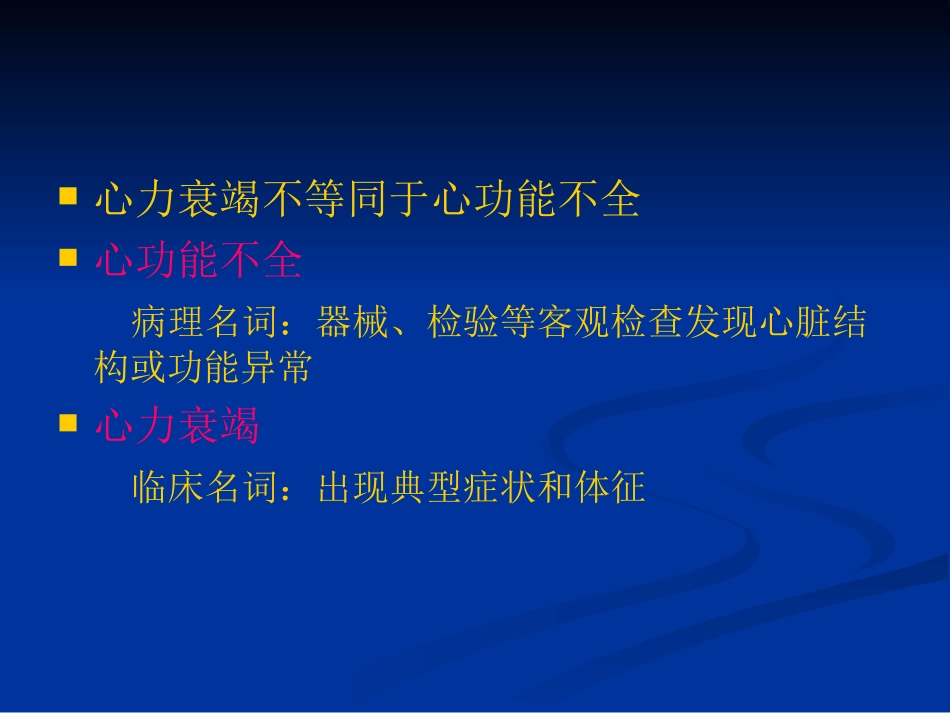 ■ 心力衰竭不等同于心功能不全

■ 心功能不全

病理名词：器械、检验等客观检查发现心脏结构或功能异常

■ 心力衰竭

临床名词：出现典型症状和体征